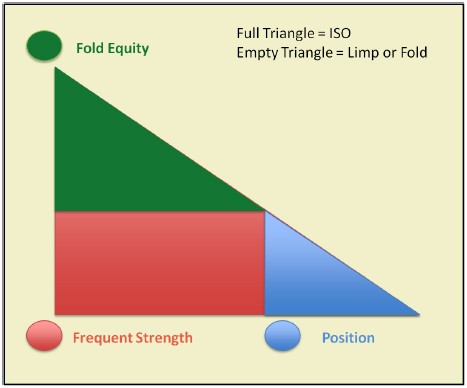 Fold Equity

Full Triangle = ISO
Empty Triangle = Limp or Fold

Frequent Strength

Position